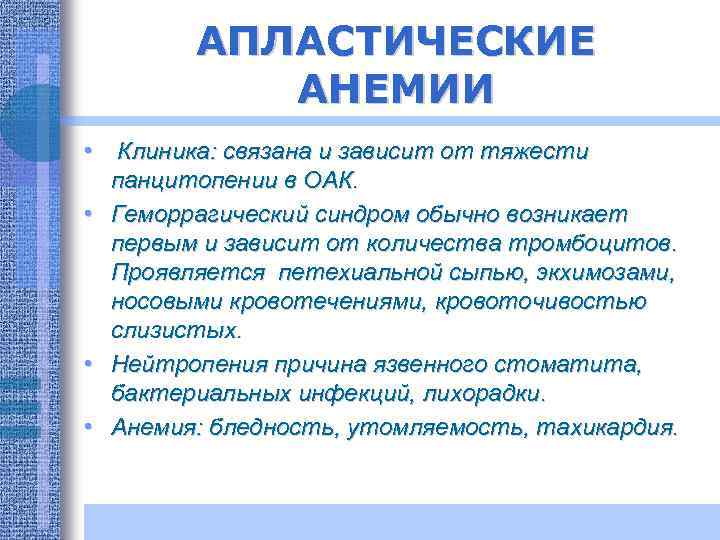 АПЛАСТИЧЕСКИЕ АНЕМИИ

• Клиника: связана и зависит от тяжести панцитопении в ОАК.
• Геморрагический синдром обычно возникает первым и зависит от количества тромбоцитов. Проявляется петехиальной сыпью, экхимозами, носовыми кровотечениями, кровоточивостью слизистых.
• Нейтропения причина язвенного стоматита, бактериальных инфекций, лихорадки.
• Анемия: бледность, утомляемость, тахикардия.